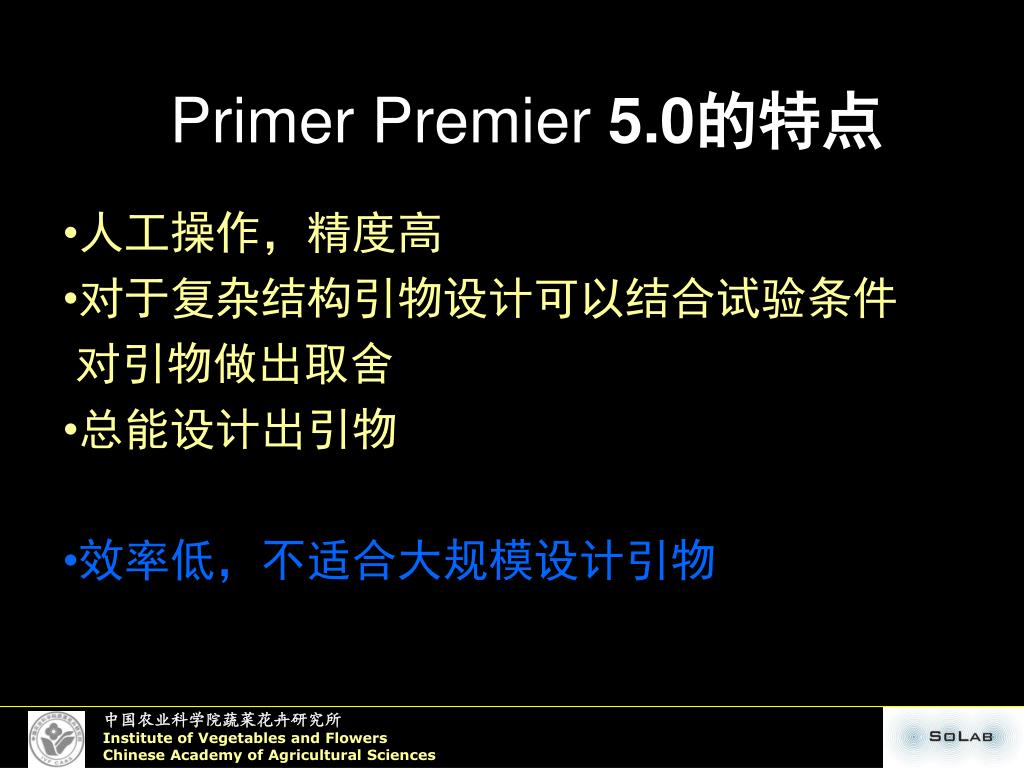 Primer Premier 5.0的特点

•人工操作，精度高
•对于复杂结构引物设计可以结合试验条件对引物做出取舍
•总能设计出引物

•效率低，不适合大规模设计引物

中国农业科学院蔬菜花卉研究所
Institute of Vegetables and Flowers
Chinese Academy of Agricultural Sciences

SoLab